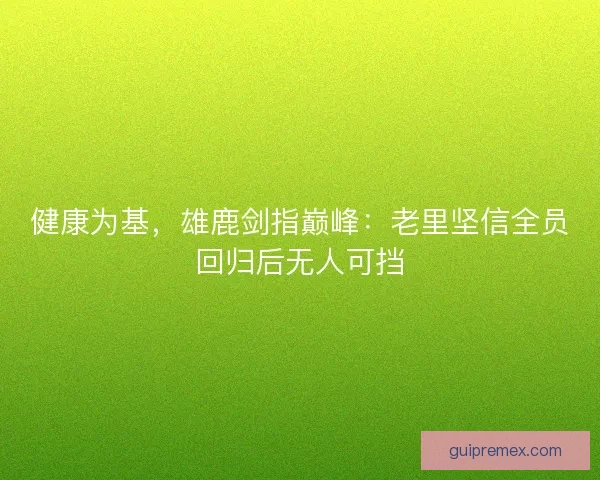 健康为基，雄鹿剑指巅峰：老里坚信全员回归后无人可挡

guipremex.com